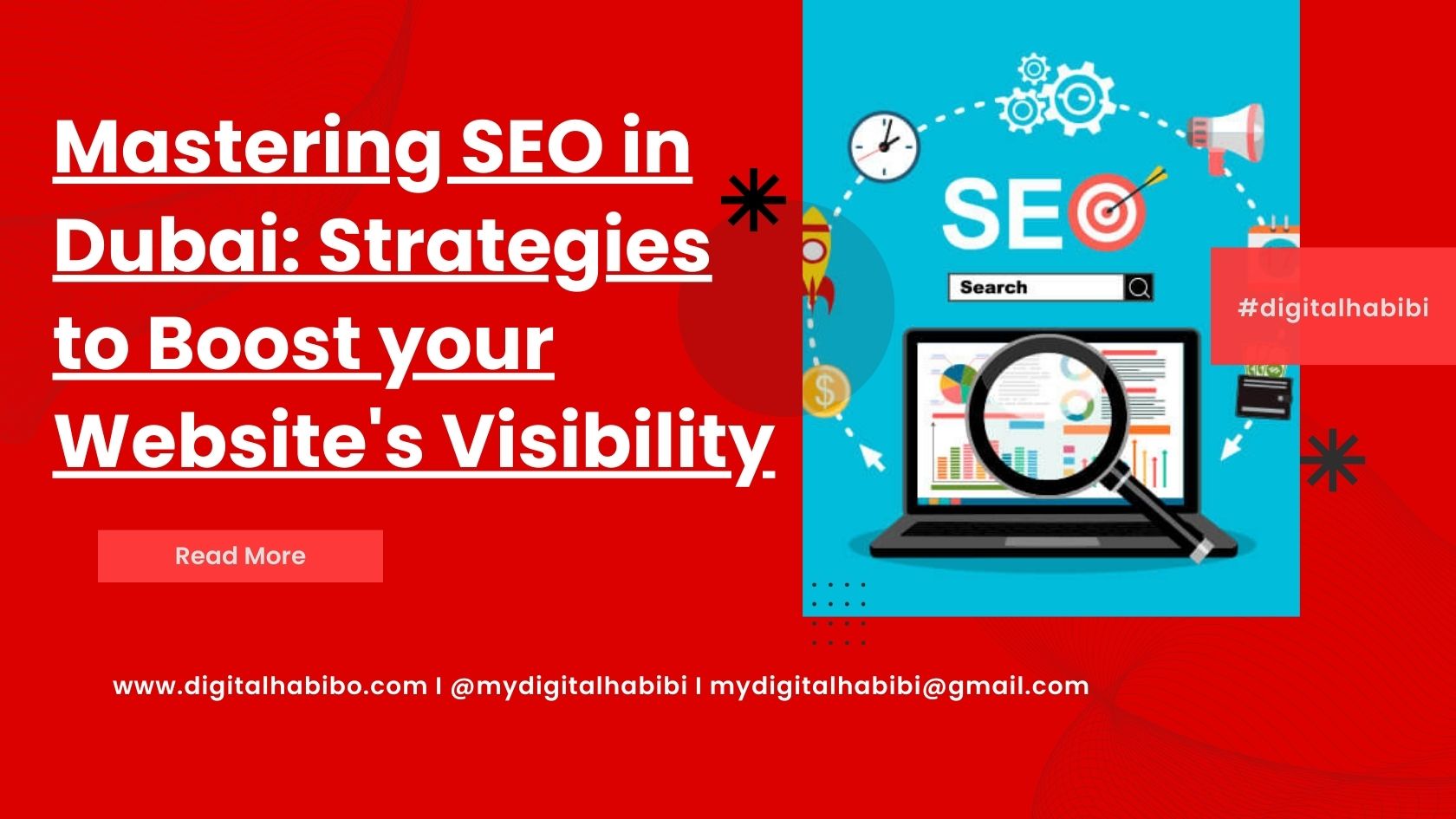 Mastering SEO in Dubai: Strategies to Boost your Website's Visibility

Read More

SEO

Search

#digitalhabibi

www.digitalhabibo.com I @mydigitalhabibi I mydigitalhabibi@gmail.com